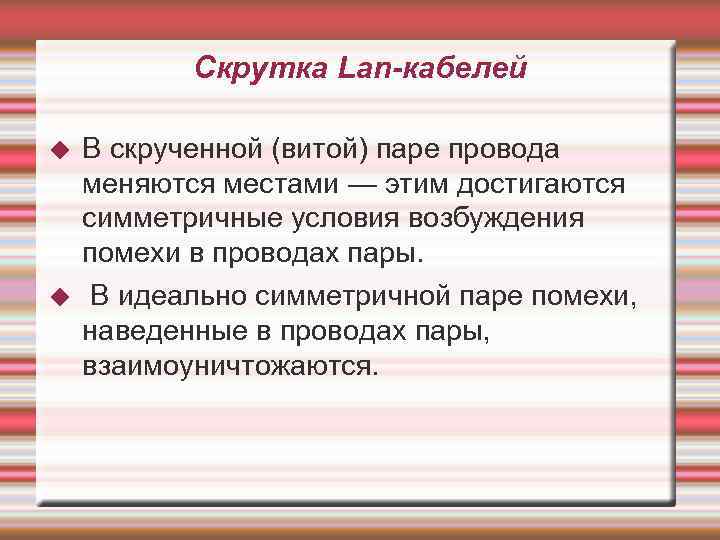 Скрутка Lan-кабелей

◆ В скрученной (витой) паре провода меняются местами — этим достигаются симметричные условия возбуждения помехи в проводах пары.

◆ В идеально симметричной паре помехи, наведенные в проводах пары, взаимоуничтожаются.